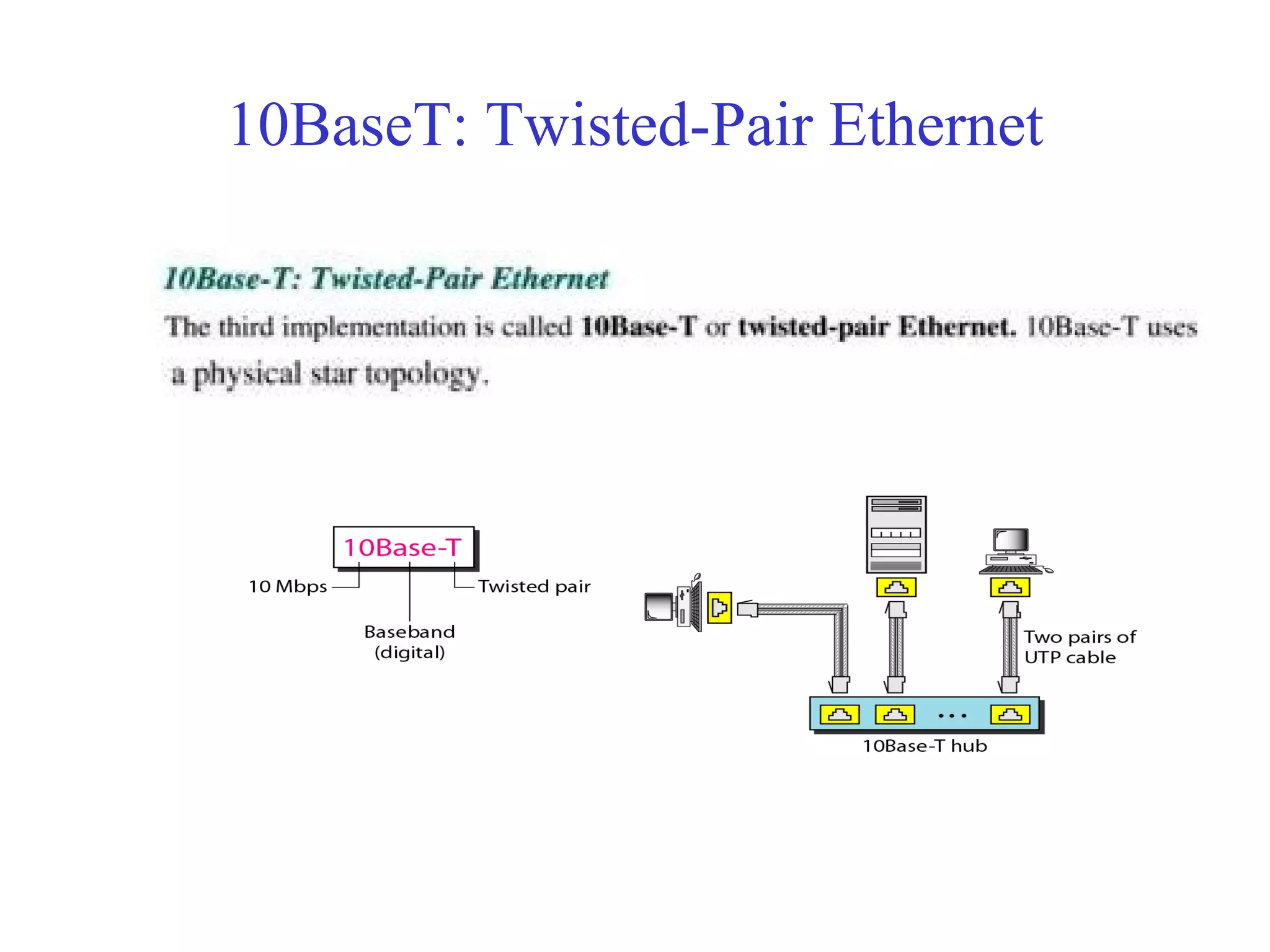 10BaseT: Twisted-Pair Ethernet

10Base-T: Twisted-Pair Ethernet

The third implementation is called 10Base-T or twisted-pair Ethernet. 10Base-T uses a physical star topology.

10Base-T

10 Mbps

Twisted pair

Baseband (digital)

Two pairs of UTP cable

...

10Base-T hub